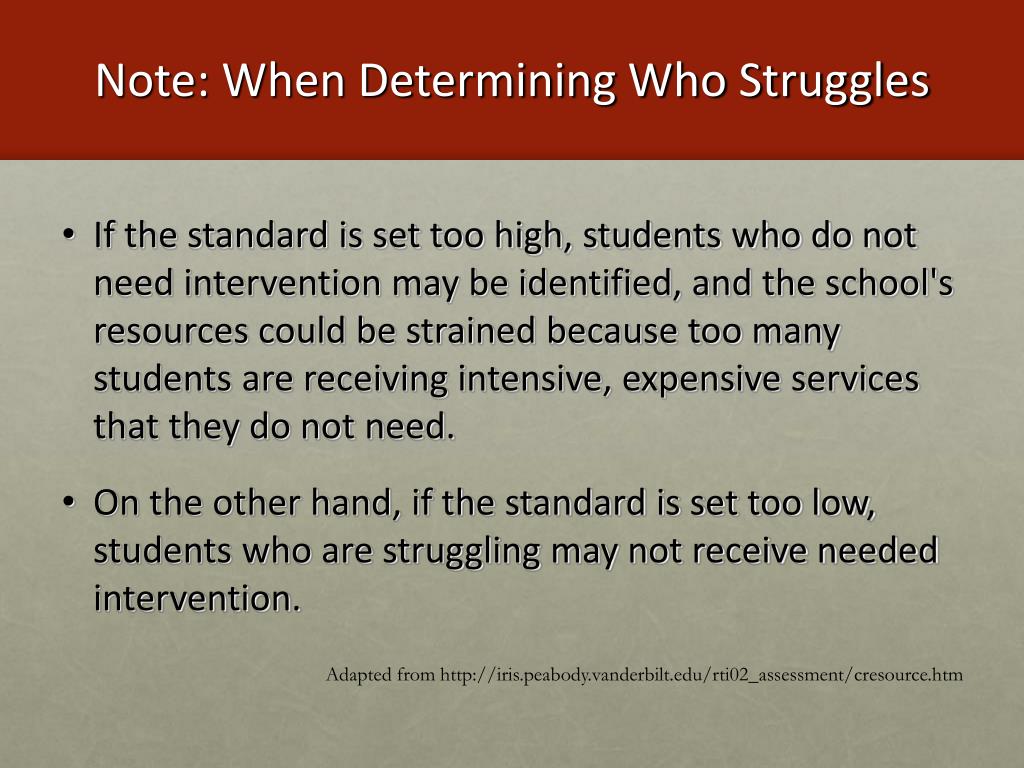 Note: When Determining Who Struggles

• If the standard is set too high, students who do not need intervention may be identified, and the school's resources could be strained because too many students are receiving intensive, expensive services that they do not need.

• On the other hand, if the standard is set too low, students who are struggling may not receive needed intervention.

Adapted from http://iris.peabody.vanderbilt.edu/rti02_assessment/cresource.htm